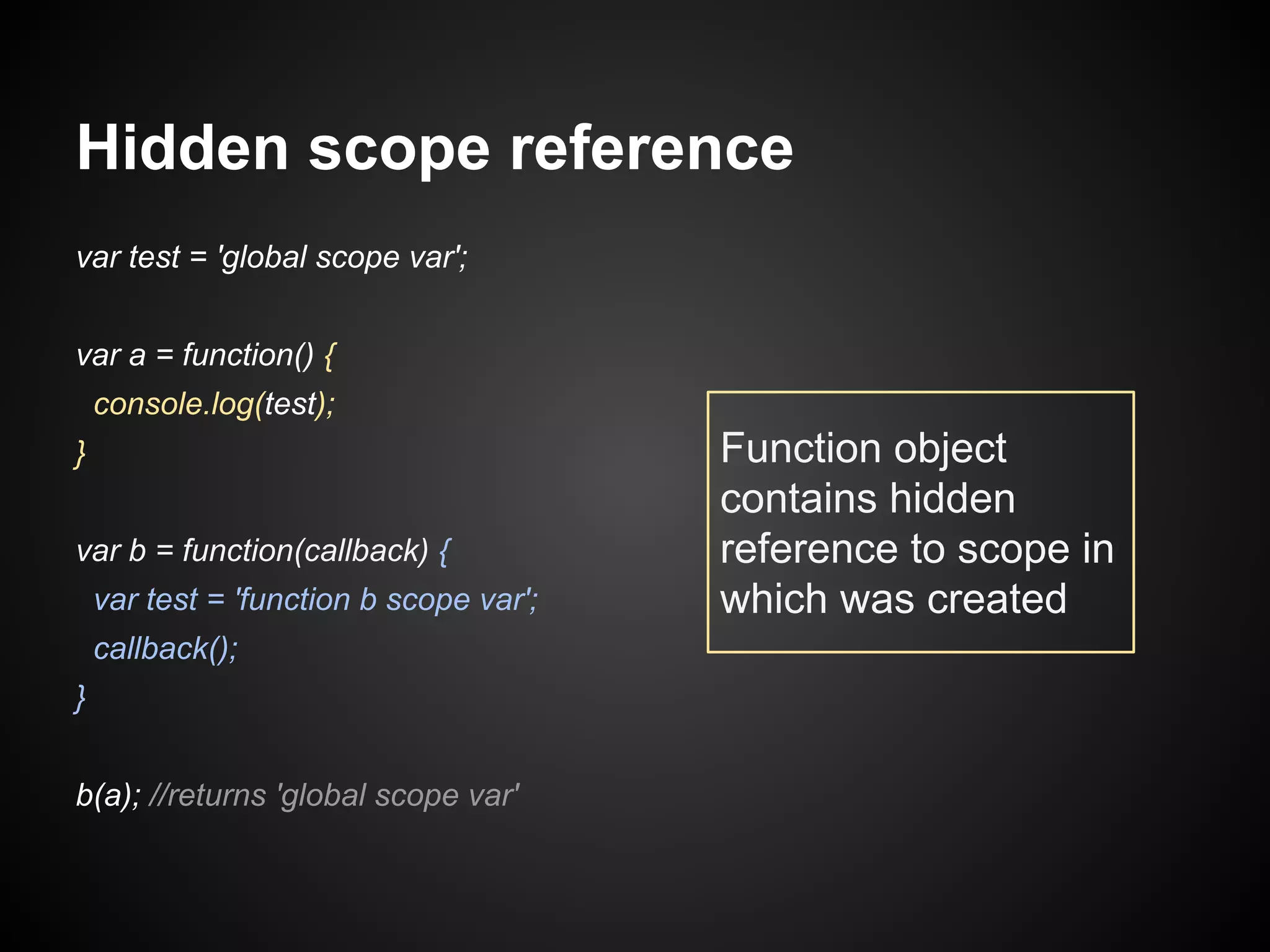 Hidden scope reference

var test = 'global scope var';

var a = function() {
console.log(test);
}

var b = function(callback) {
var test = 'function b scope var';
callback();
}

b(a); //returns 'global scope var'

Function object contains hidden reference to scope in which was created